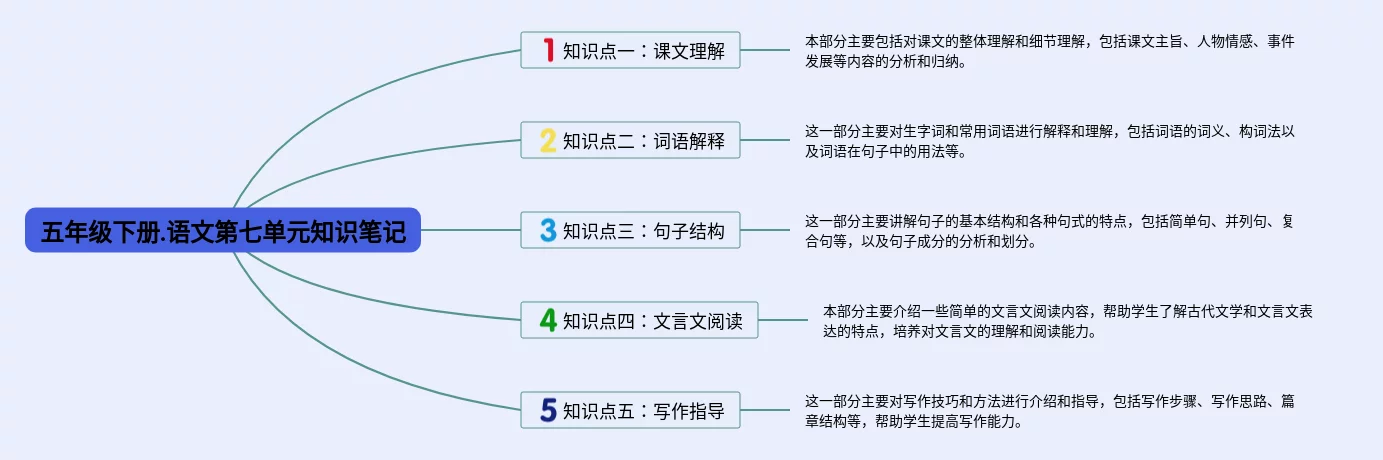 五年级下册.语文第七单元知识笔记

1 知识点一：课文理解

本部分主要包括对课文的整体理解和细节理解，包括课文主旨、人物情感、事件发展等内容的分析和归纳。

2 知识点二：词语解释

这一部分主要对生字词和常用词语进行解释和理解，包括词语的词义、构词法以及词语在句子中的用法等。

3 知识点三：句子结构

这一部分主要讲解句子的基本结构和各种句式的特点，包括简单句、并列句、复合句等，以及句子成分的分析和划分。

4 知识点四：文言文阅读

本部分主要介绍一些简单的文言文阅读内容，帮助学生了解古代文学和文言文表达的特点，培养对文言文的理解和阅读能力。

5 知识点五：写作指导

这一部分主要对写作技巧和方法进行介绍和指导，包括写作步骤、写作思路、篇章结构等，帮助学生提高写作能力。